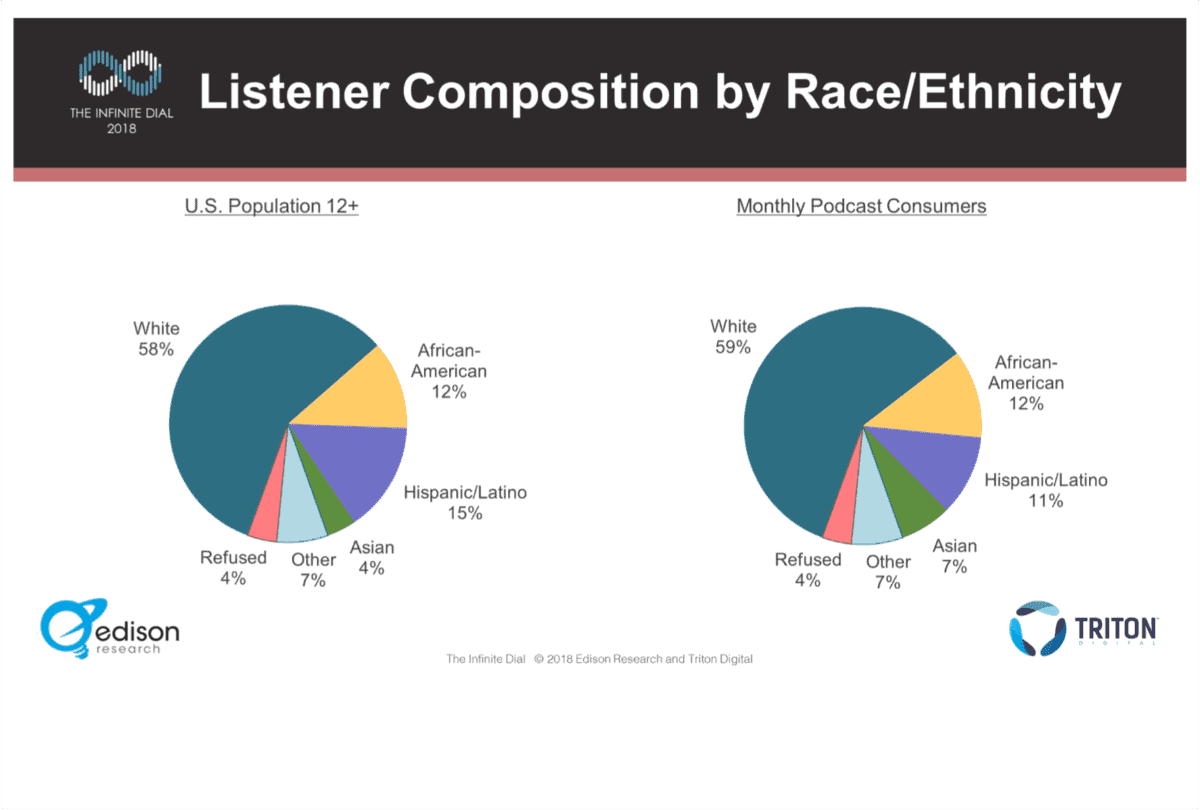 THE INFINITE DIAL
2018

Listener Composition by Race/Ethnicity

U.S. Population 12+

White
58%

African-American
12%

Hispanic/Latino
15%

Asian
4%

Other
7%

Refused
4%

Monthly Podcast Consumers

White
59%

African-American
12%

Hispanic/Latino
11%

Asian
7%

Other
7%

Refused
4%

edison research

The Infinite Dial © 2018 Edison Research and Triton Digital

TRITON DIGITAL